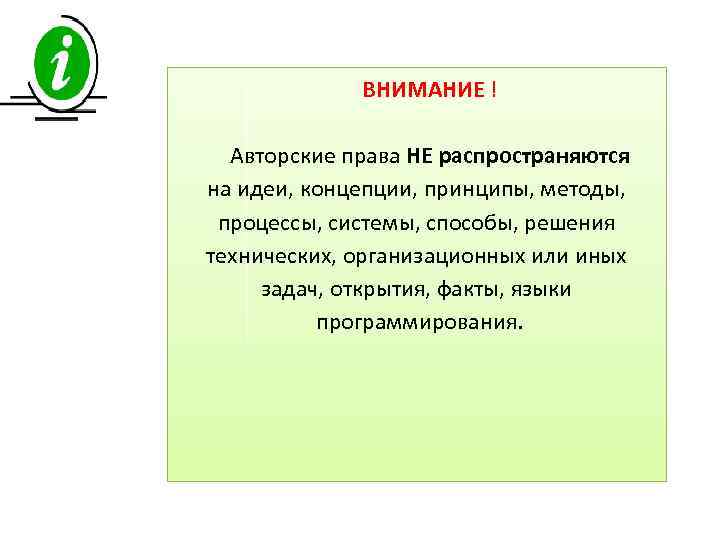 i

ВНИМАНИЕ !

Авторские права НЕ распространяются на идеи, концепции, принципы, методы, процессы, системы, способы, решения технических, организационных или иных задач, открытия, факты, языки программирования.